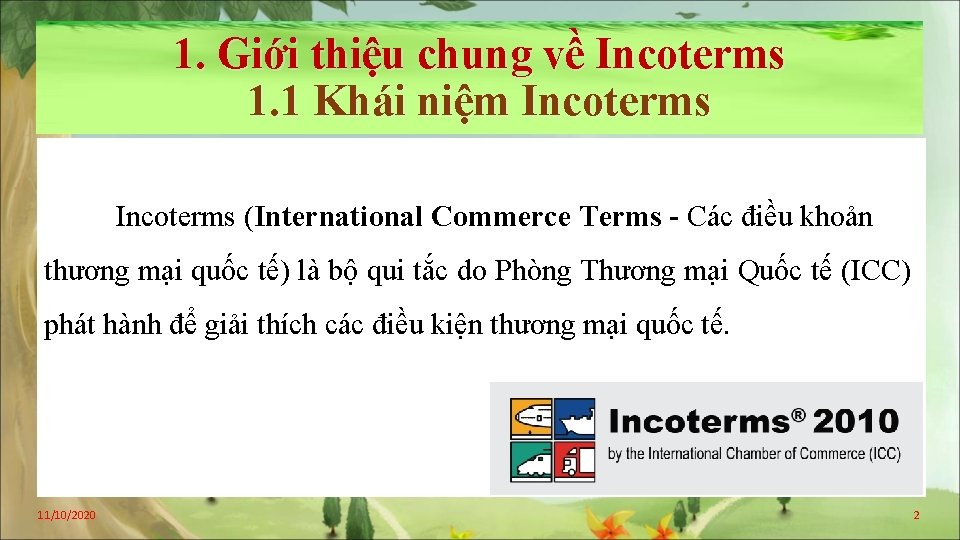 1. Giới thiệu chung về Incoterms
1.1 Khái niệm Incoterms

Incoterms (International Commerce Terms - Các điều khoản thương mại quốc tế) là bộ qui tắc do Phòng Thương mại Quốc tế (ICC) phát hành để giải thích các điều kiện thương mại quốc tế.

Incoterms® 2010
by the International Chamber of Commerce (ICC)

11/10/2020

2